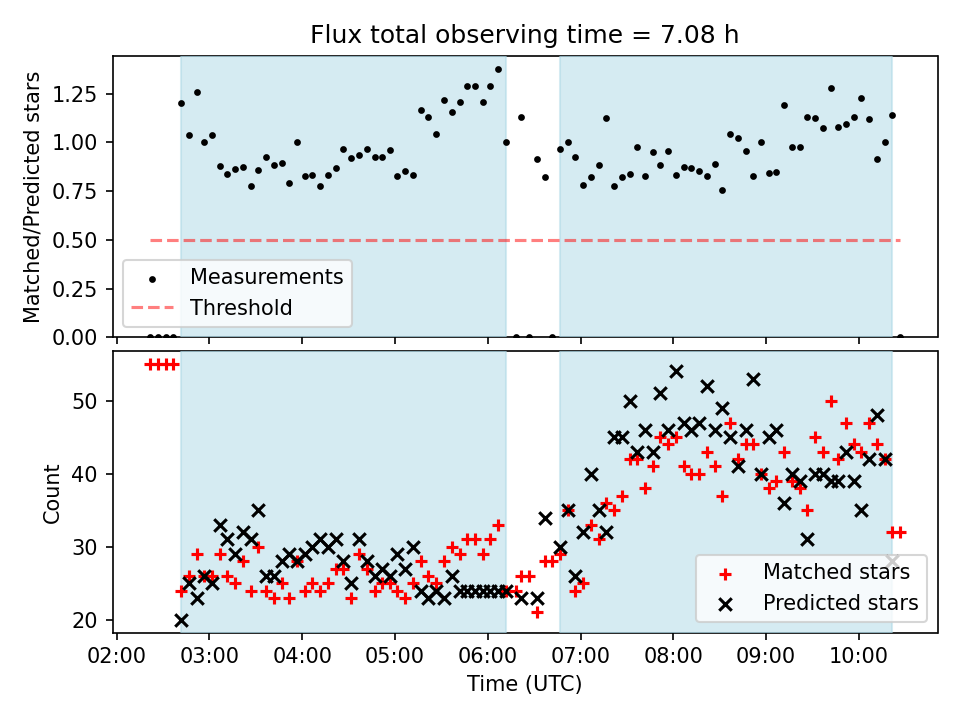 Flux total observing time = 7.08 h

Matched/Predicted stars

1.25
1.00
0.75
0.50
0.25
0.00

Measurements
Threshold

Count

50
40
30
20

Matched stars
Predicted stars

02:00 03:00 04:00 05:00 06:00 07:00 08:00 09:00 10:00

Time (UTC)